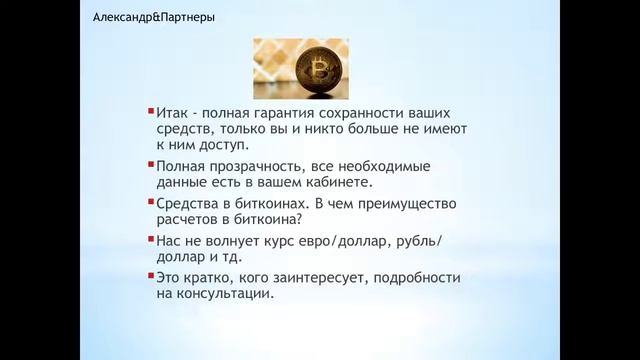 Александр&Партнеры

Итак - полная гарантия сохранности ваших средств, только вы и никто больше не имеют к ним доступ.

Полная прозрачность, все необходимые данные есть в вашем кабинете.

Средства в биткоинах. В чем преимущество расчетов в биткоина?

Нас не волнует курс евро/доллар, рубль/доллар и тд.

Это кратко, кого заинтересует, подробности на консультации.